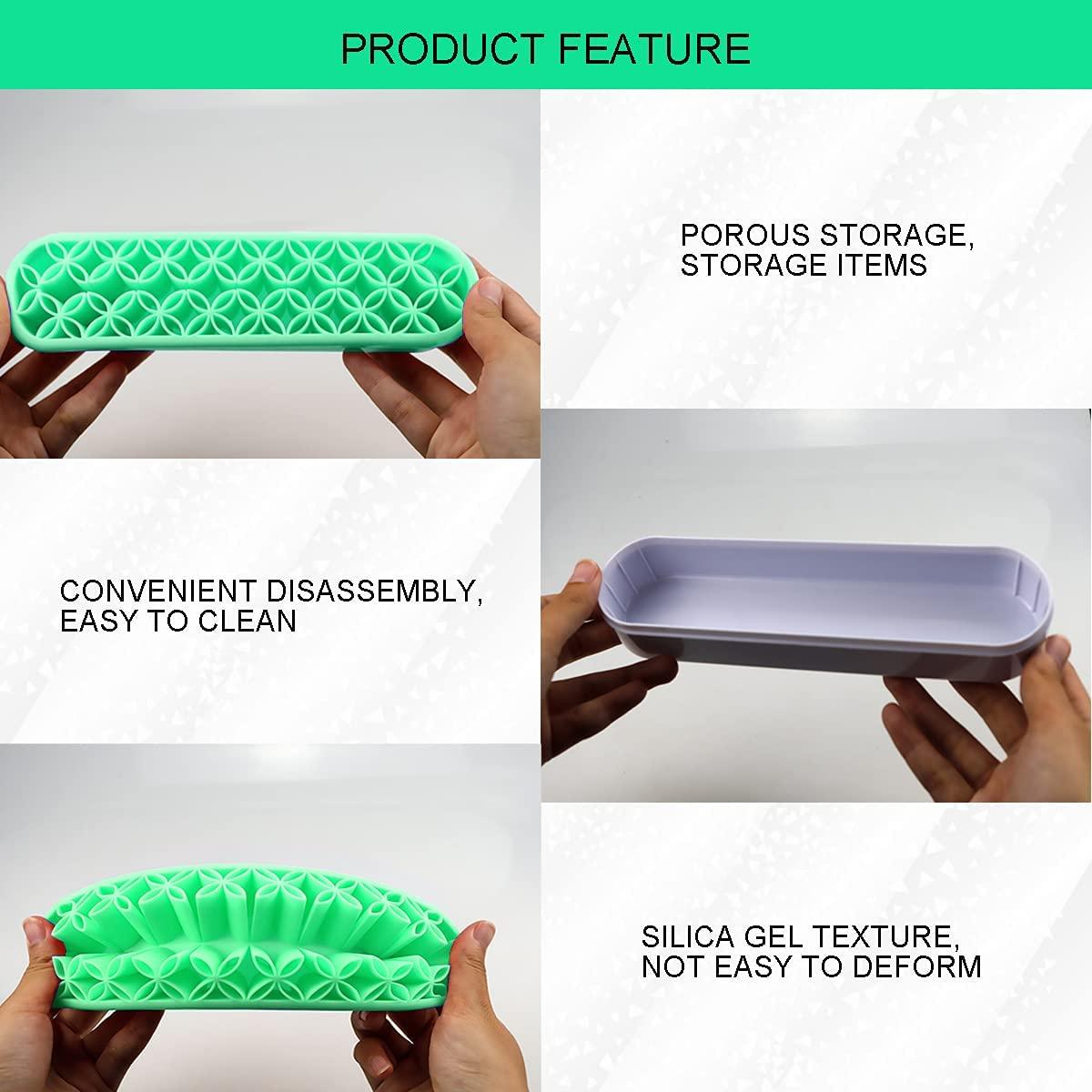 PRODUCT FEATURE

POROUS STORAGE, STORAGE ITEMS

CONVENIENT DISASSEMBLY, EASY TO CLEAN

SILICA GEL TEXTURE, NOT EASY TO DEFORM